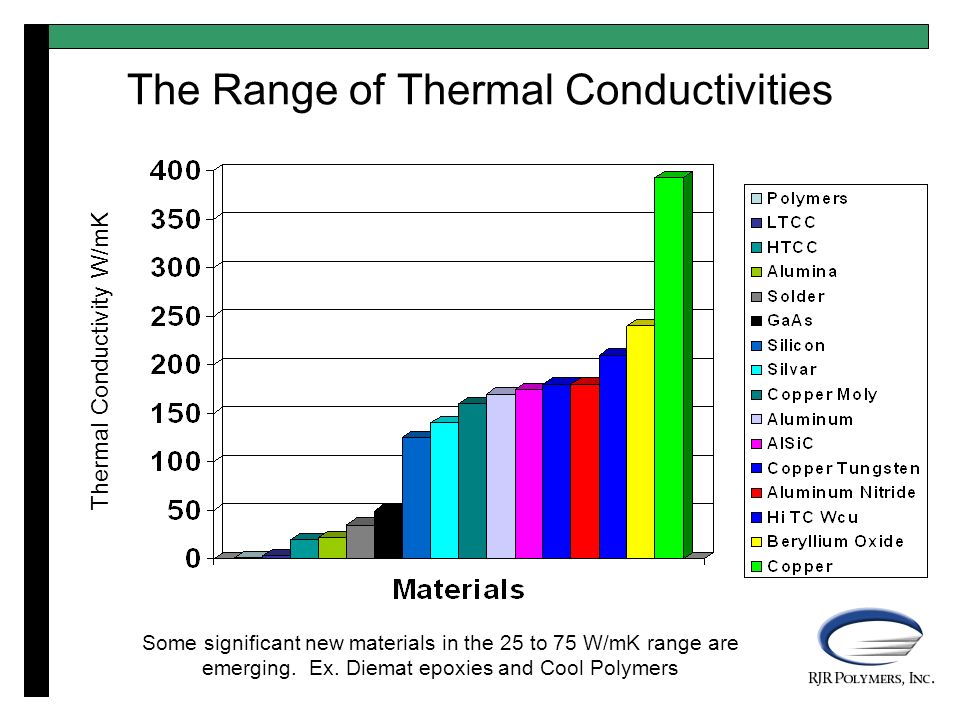 The Range of Thermal Conductivities

Thermal Conductivity W/mK

400
350
300
250
200
150
100
50
0

Materials

Polymers
LTCC
HTCC
Alumina
Solder
GaAs
Silicon
Silvar
Copper Moly
Aluminum
AlSiC
Copper Tungsten
Aluminum Nitride
Hi TC Wcu
Beryllium Oxide
Copper

Some significant new materials in the 25 to 75 W/mK range are emerging. Ex. Diemat epoxies and Cool Polymers

RJR POLYMERS, INC.